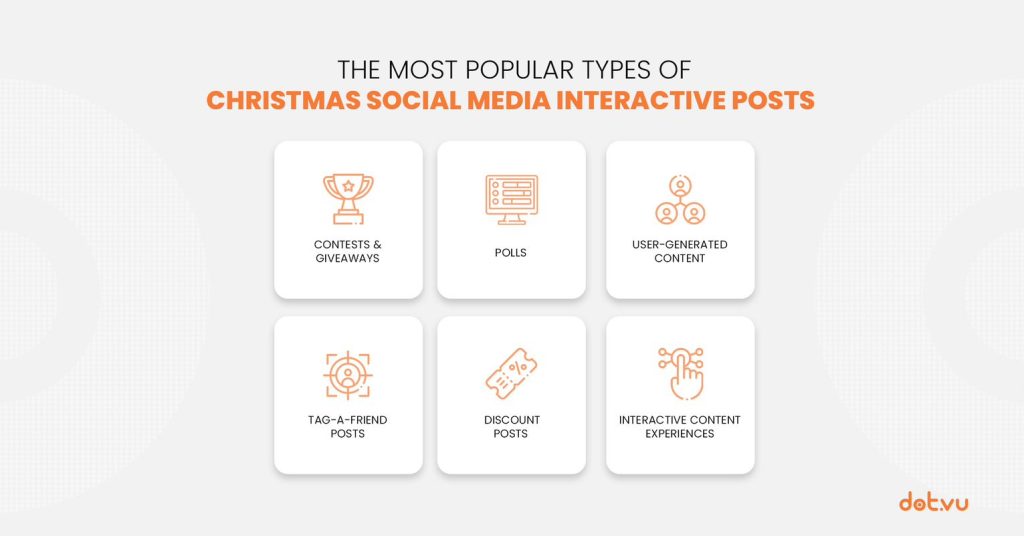 THE MOST POPULAR TYPES OF
CHRISTMAS SOCIAL MEDIA INTERACTIVE POSTS

CONTESTS & GIVEAWAYS

POLLS

USER-GENERATED CONTENT

TAG-A-FRIEND POSTS

DISCOUNT POSTS

INTERACTIVE CONTENT EXPERIENCES

dot.vu